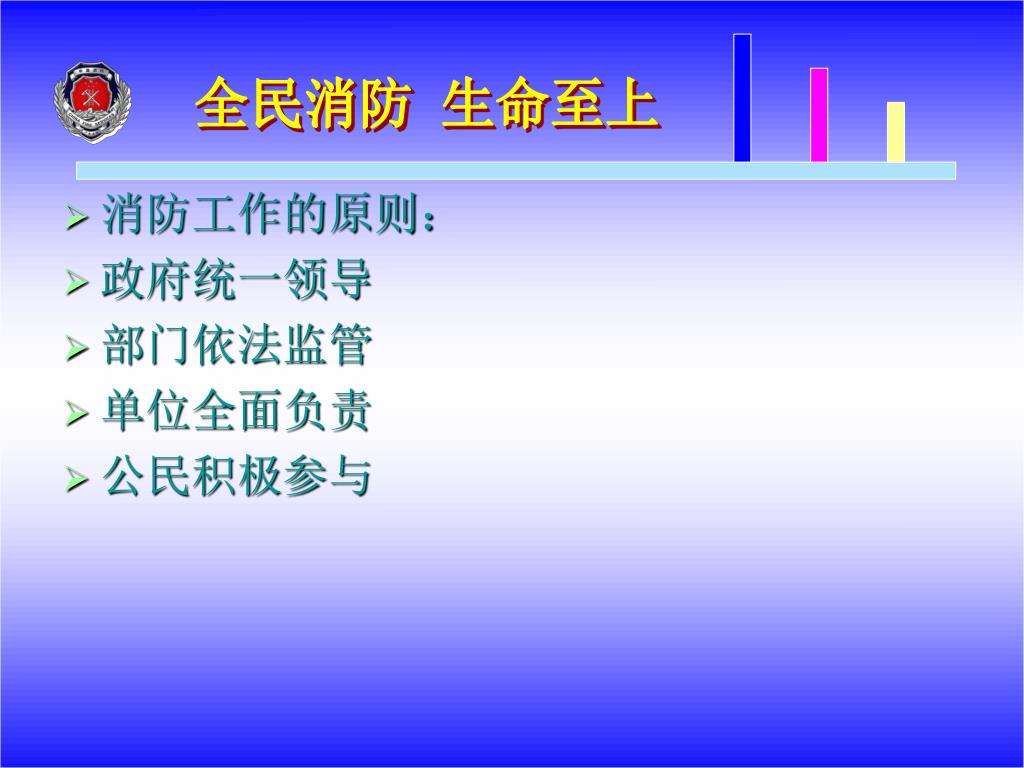 全民消防 生命至上

➢ 消防工作的原则：
➢ 政府统一领导
➢ 部门依法监管
➢ 单位全面负责
➢ 公民积极参与